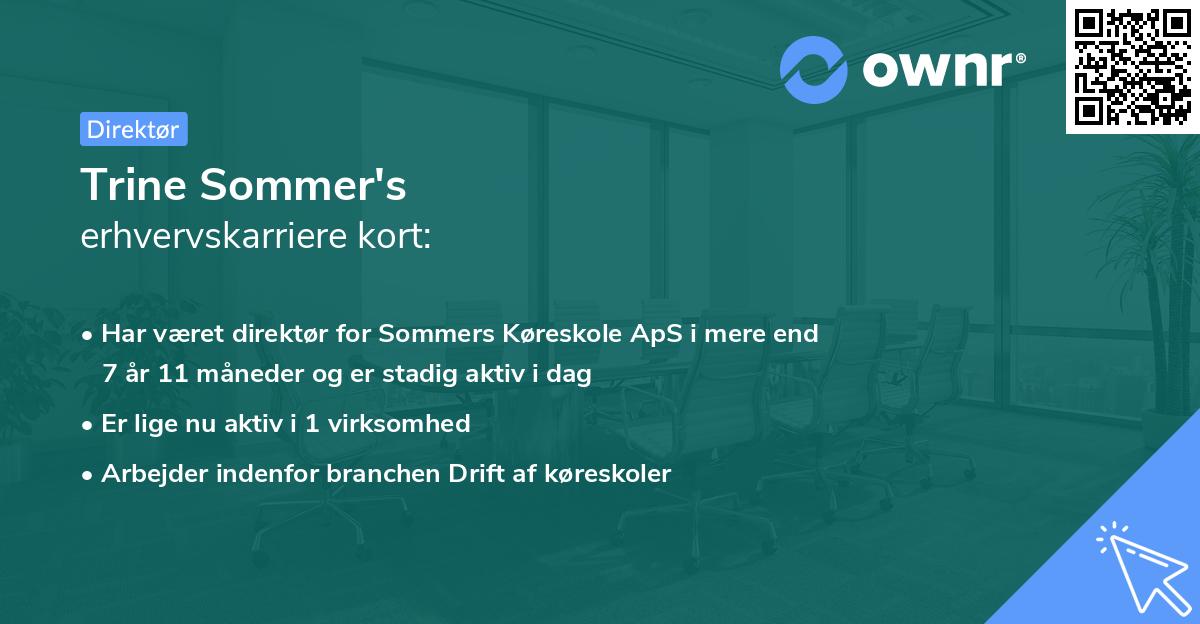 ownr®

Direktør

Trine Sommer's
erhvervskarriere kort:

• Har været direktør for Sommers Køreskole ApS i mere end 7 år 11 måneder og er stadig aktiv i dag

• Er lige nu aktiv i 1 virksomhed

• Arbejder indenfor branchen Drift af køreskoler